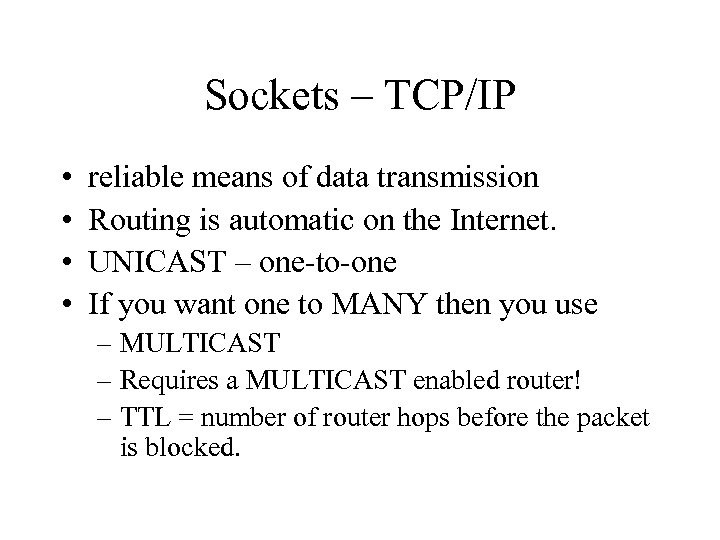 Sockets – TCP/IP

• reliable means of data transmission
• Routing is automatic on the Internet.
• UNICAST – one-to-one
• If you want one to MANY then you use
– MULTICAST
– Requires a MULTICAST enabled router!
– TTL = number of router hops before the packet is blocked.